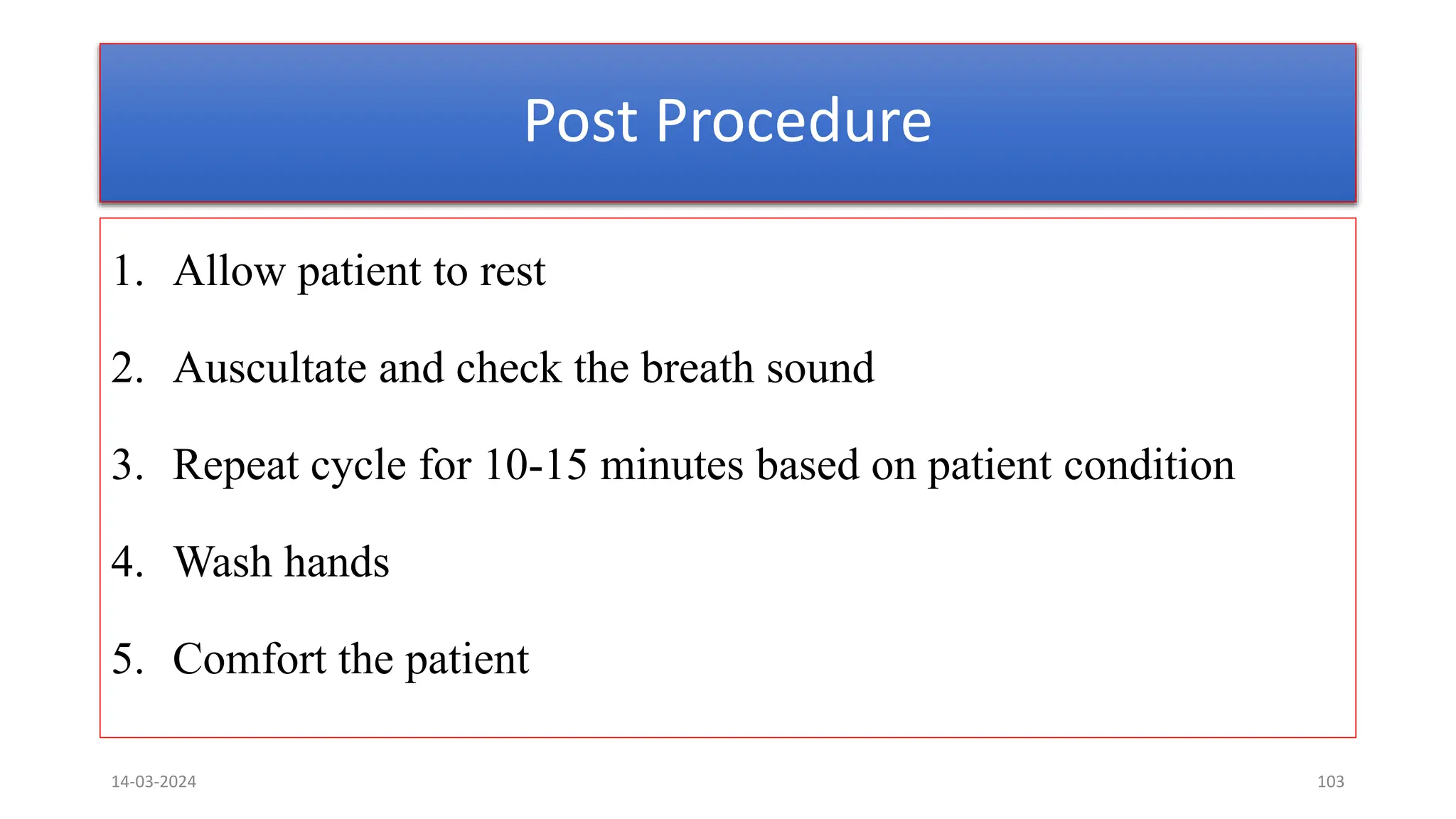 Post Procedure

1. Allow patient to rest

2. Auscultate and check the breath sound

3. Repeat cycle for 10-15 minutes based on patient condition

4. Wash hands

5. Comfort the patient

14-03-2024

103